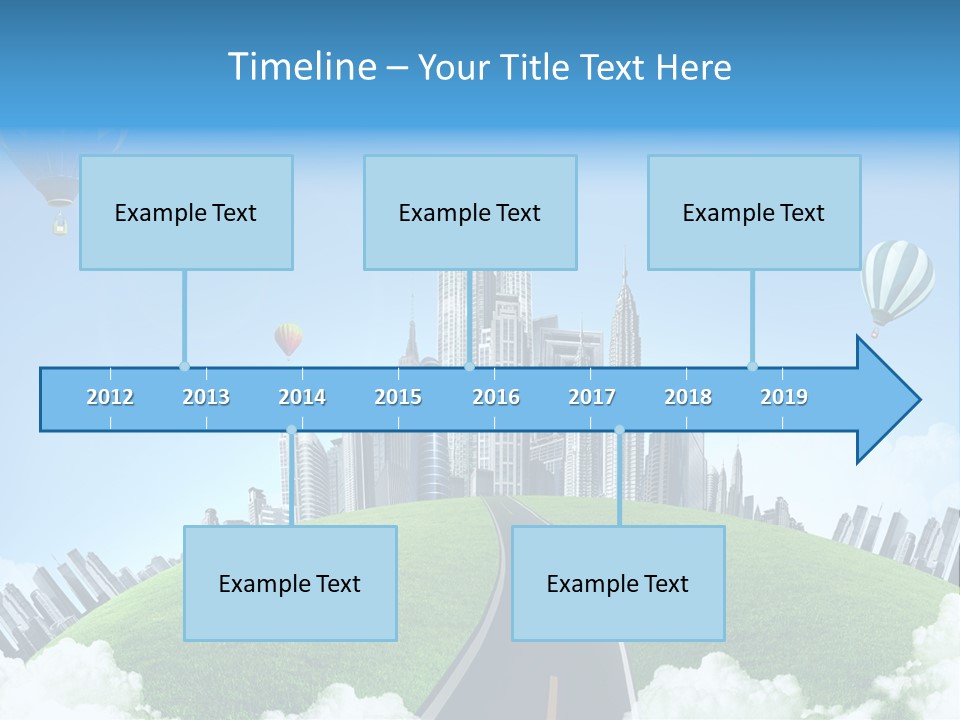 Timeline – Your Title Text Here

Example Text

Example Text

Example Text

2012 2013 2014 2015 2016 2017 2018 2019

Example Text

Example Text